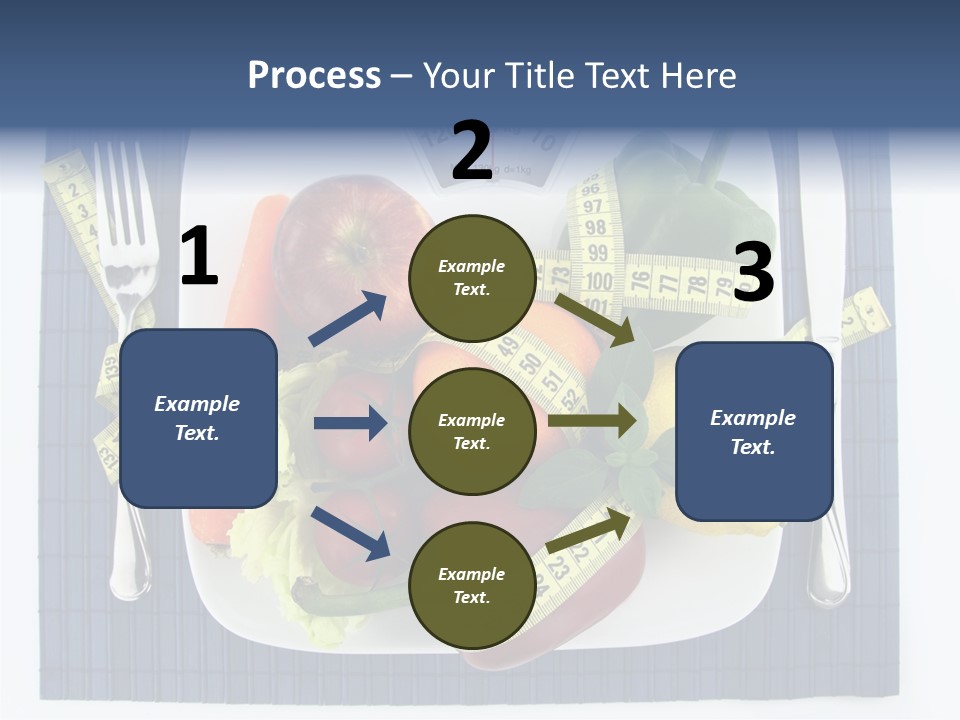 Process – Your Title Text Here

1

Example Text.

2

Example Text.

Example Text.

Example Text.

3

Example Text.